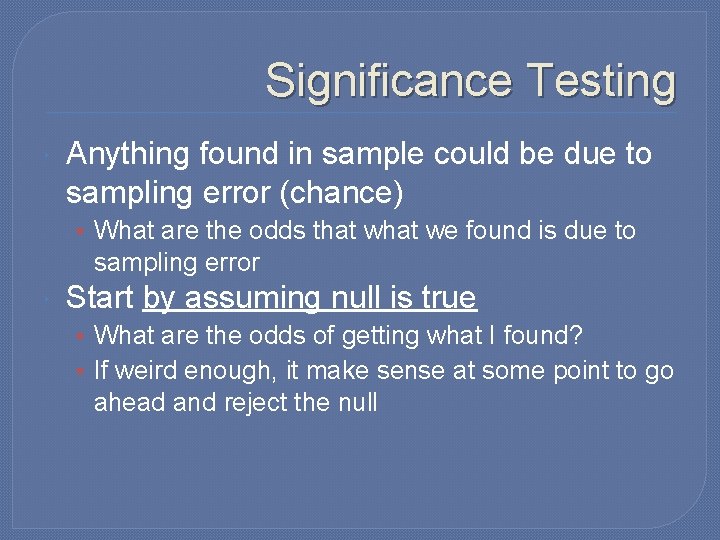 Significance Testing

Anything found in sample could be due to sampling error (chance)

What are the odds that what we found is due to sampling error

Start by assuming null is true

What are the odds of getting what I found?

If weird enough, it make sense at some point to go ahead and reject the null